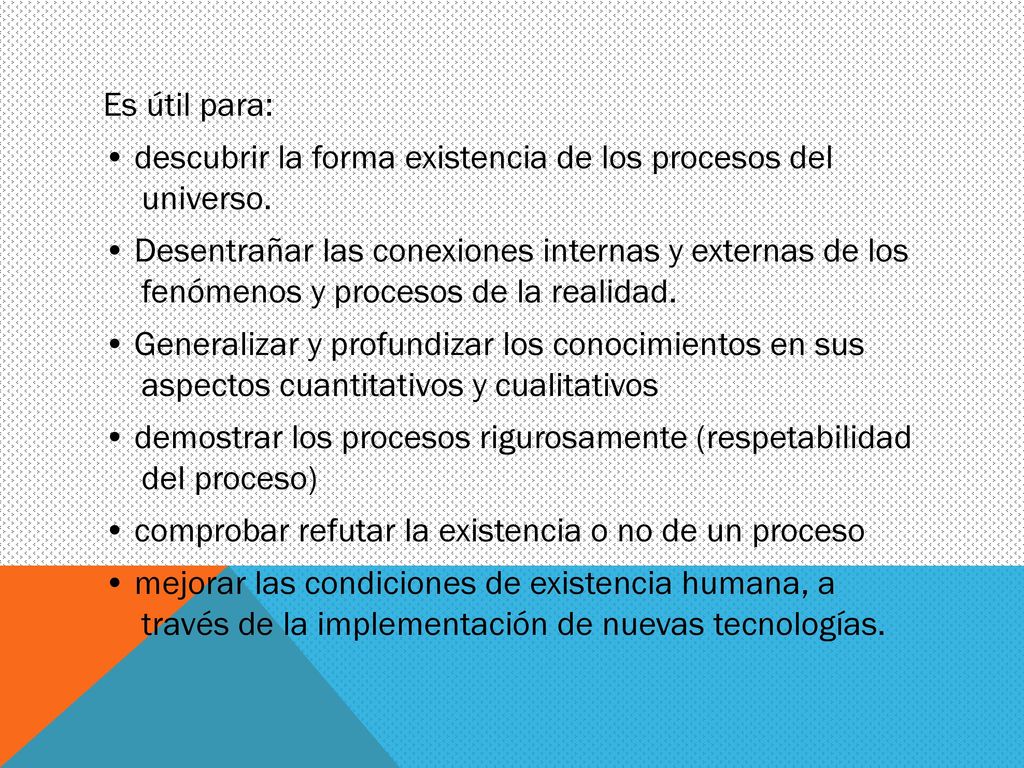 Es útil para:

• descubrir la forma existencia de los procesos del universo.

• Desentrañar las conexiones internas y externas de los fenómenos y procesos de la realidad.

• Generalizar y profundizar los conocimientos en sus aspectos cuantitativos y cualitativos

• demostrar los procesos rigurosamente (respetabilidad del proceso)

• comprobar refutar la existencia o no de un proceso

• mejorar las condiciones de existencia humana, a través de la implementación de nuevas tecnologías.